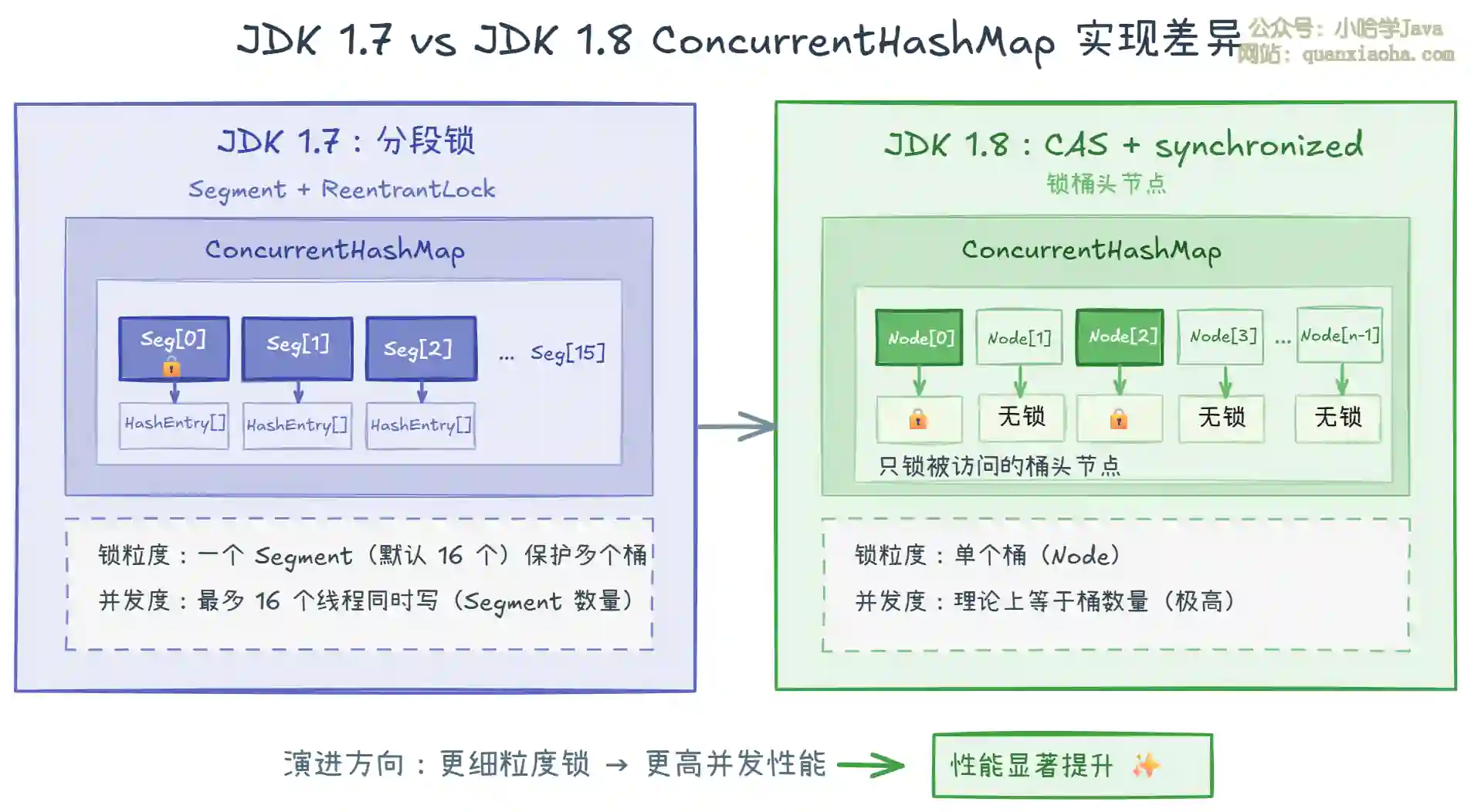 JDK 1.7 vs JDK 1.8 ConcurrentHashMap 实现差异

公众号：小哈学Java
网站：quanxiaoha.com

JDK 1.7：分段锁

Segment + ReentrantLock

ConcurrentHashMap

Seg[0]
Seg[1]
Seg[2]
... Seg[15]

HashEntry[]
HashEntry[]
HashEntry[]

锁粒度：一个 Segment（默认 16 个）保护多个桶

并发度：最多 16 个线程同时写（Segment 数量）

JDK 1.8：CAS + synchronized

锁桶头节点

ConcurrentHashMap

Node[0]
Node[1]
Node[2]
Node[3]
... Node[n-1]

无锁
无锁
无锁

只锁被访问的桶头节点

锁粒度：单个桶（Node）

并发度：理论上等于桶数量（极高）

演进方向：更细粒度锁 → 更高并发性能

性能显著提升 ✨